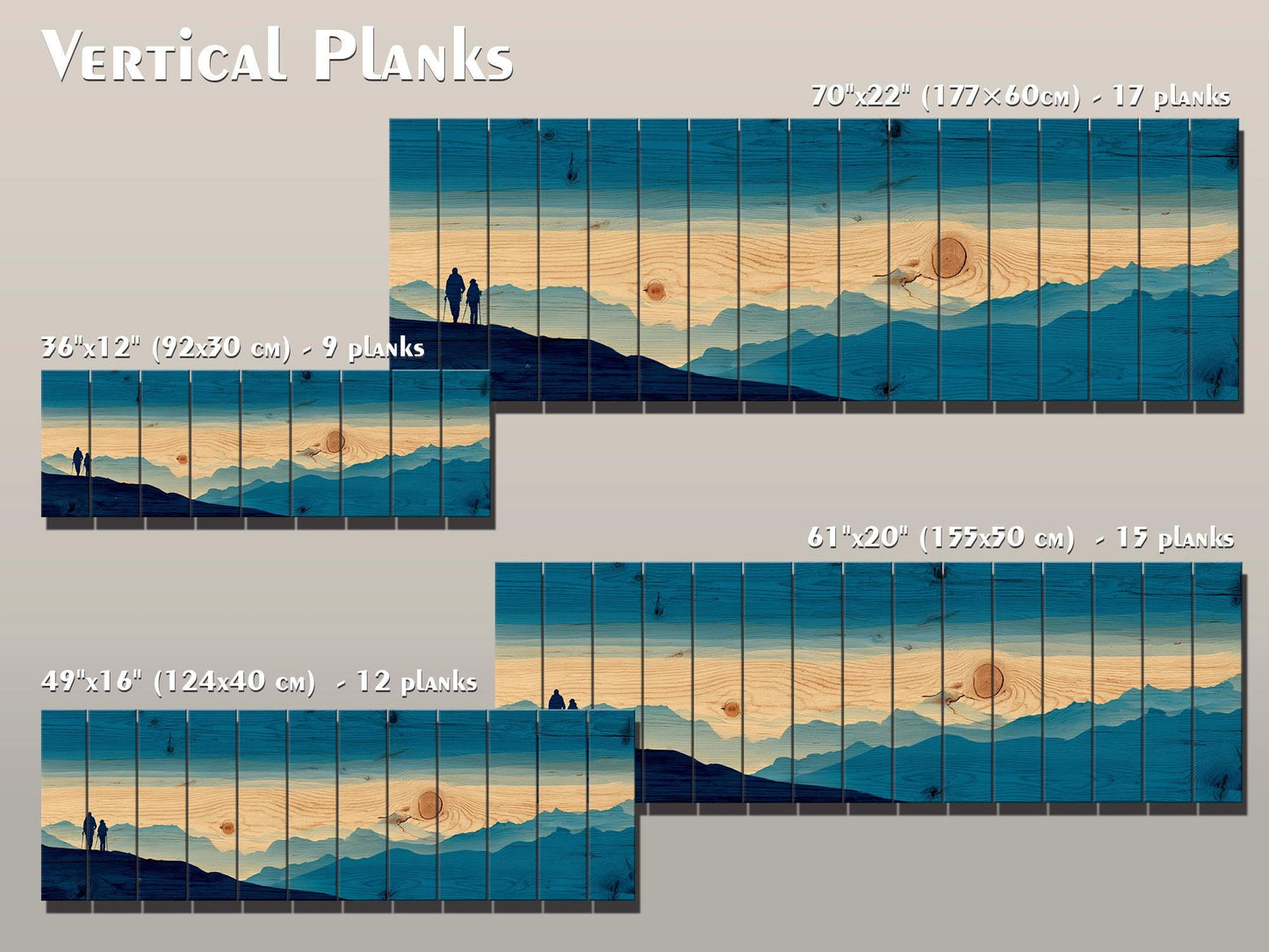 Vertical Planks

70"x22" (177×60cm) - 17 planks

36"x12" (92x30 cm) - 9 planks

61"x20" (155x50 cm) - 15 planks

49"x16" (124x40 cm) - 12 planks